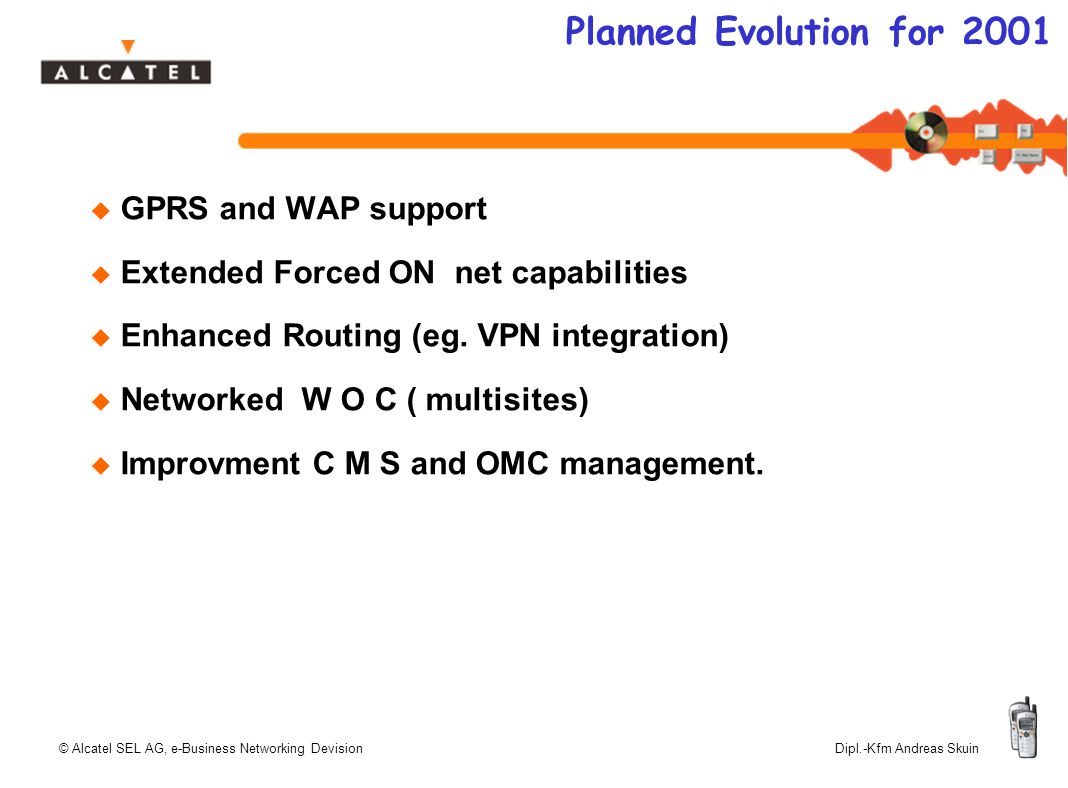 ALCATEL

Planned Evolution for 2001

GPRS and WAP support

Extended Forced ON net capabilities

Enhanced Routing (eg. VPN integration)

Networked W O C ( multisites)

Improvment C M S and OMC management.

© Alcatel SEL AG, e-Business Networking Devision

Dipl.-Kfm Andreas Skuin